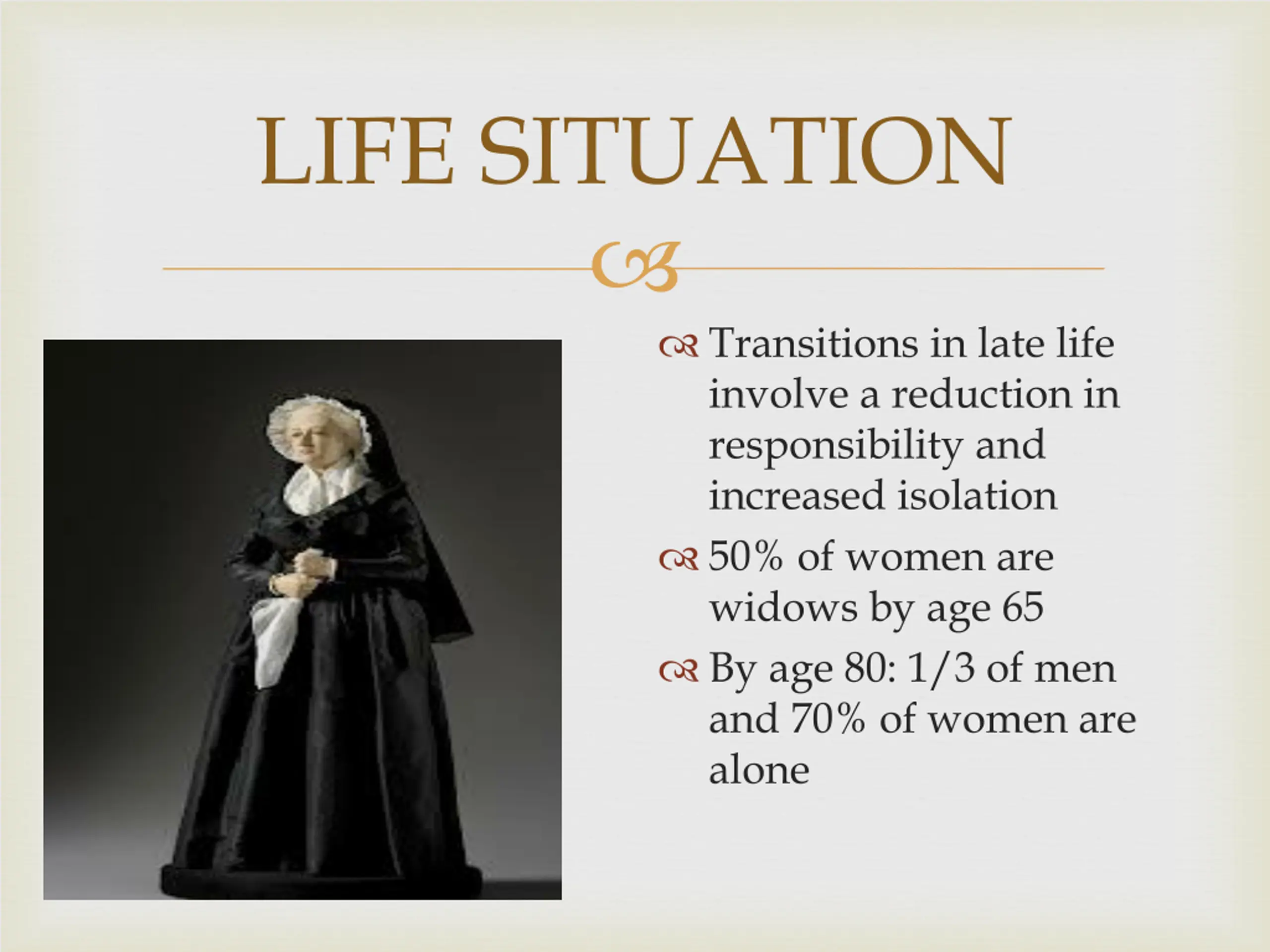 LIFE SITUATION

Transitions in late life involve a reduction in responsibility and increased isolation

50% of women are widows by age 65

By age 80: 1/3 of men and 70% of women are alone